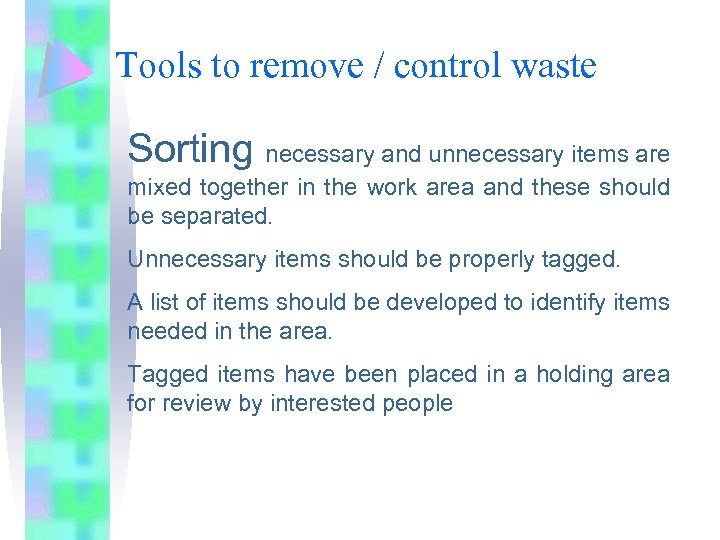 Tools to remove / control waste

Sorting necessary and unnecessary items are mixed together in the work area and these should be separated.

Unnecessary items should be properly tagged.

A list of items should be developed to identify items needed in the area.

Tagged items have been placed in a holding area for review by interested people